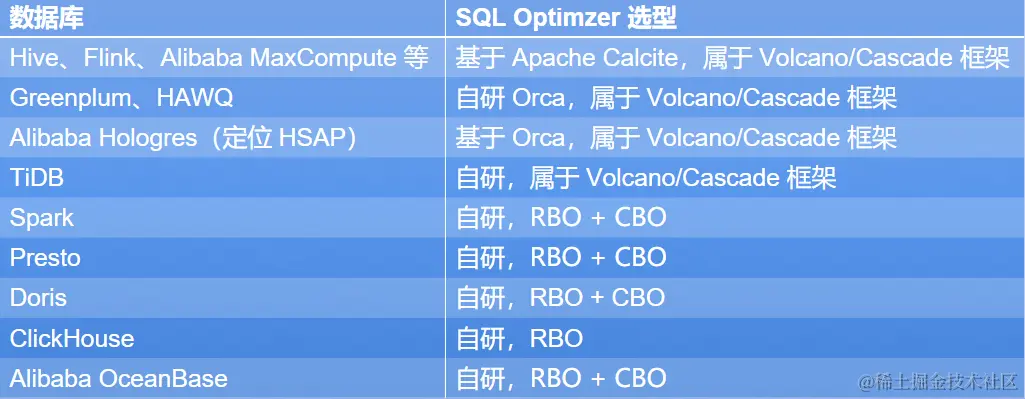 | 数据库 | SQL Optimzer 选型 |
|---|---|
| Hive、Flink、Alibaba MaxCompute 等 | 基于 Apache Calcite，属于 Volcano/Cascade 框架 |
| Greenplum、HAWQ | 自研 Orca，属于 Volcano/Cascade 框架 |
| Alibaba Hologres（定位 HSAP） | 基于 Orca，属于 Volcano/Cascade 框架 |
| TiDB | 自研，属于 Volcano/Cascade 框架 |
| Spark | 自研，RBO + CBO |
| Presto | 自研，RBO + CBO |
| Doris | 自研，RBO + CBO |
| ClickHouse | 自研，RBO |
| Alibaba OceanBase | 自研，RBO + CBO |

@稀土掘金技术社区